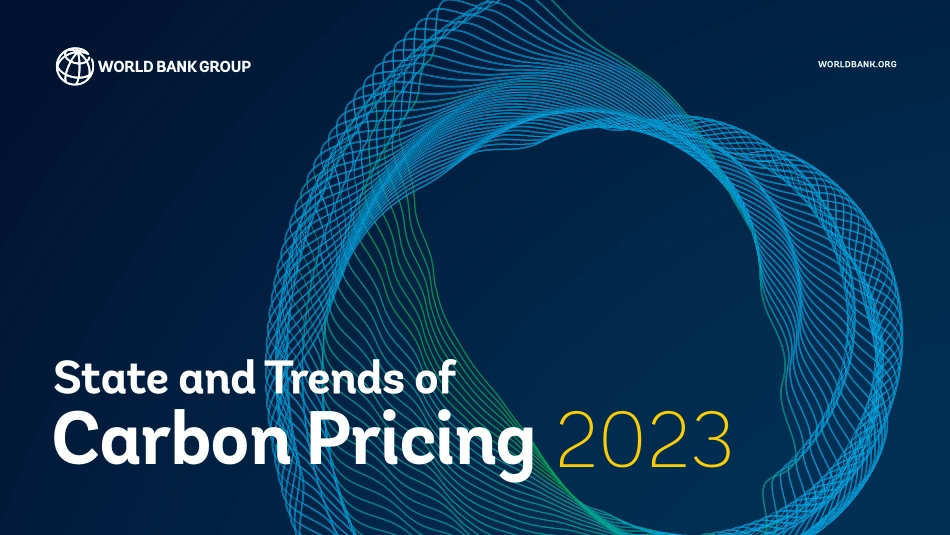 WORLD BANK GROUP

WORLDBANK.ORG

State and Trends of
Carbon Pricing 2023